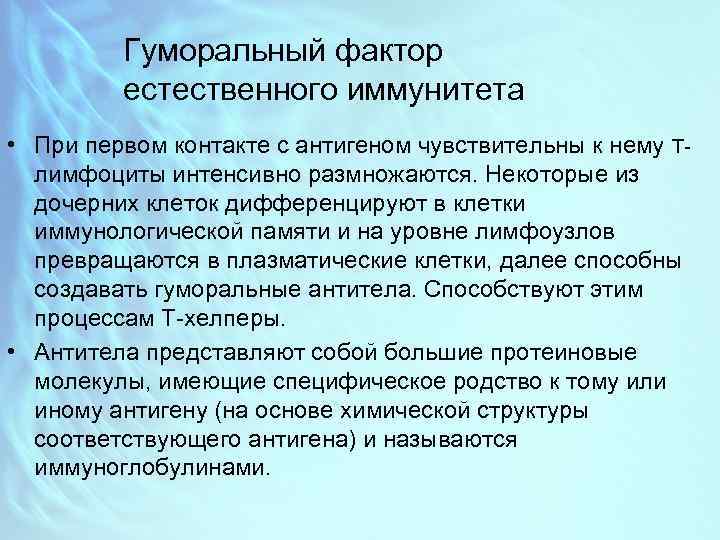 Гуморальный фактор естественного иммунитета

• При первом контакте с антигеном чувствительны к нему т-лимфоциты интенсивно размножаются. Некоторые из дочерних клеток дифференцируют в клетки иммунологической памяти и на уровне лимфоузлов превращаются в плазматические клетки, далее способны создавать гуморальные антитела. Способствуют этим процессам Т-хелперы.

• Антитела представляют собой большие протеиновые молекулы, имеющие специфическое родство к тому или иному антигену (на основе химической структуры соответствующего антигена) и называются иммуноглобулинами.